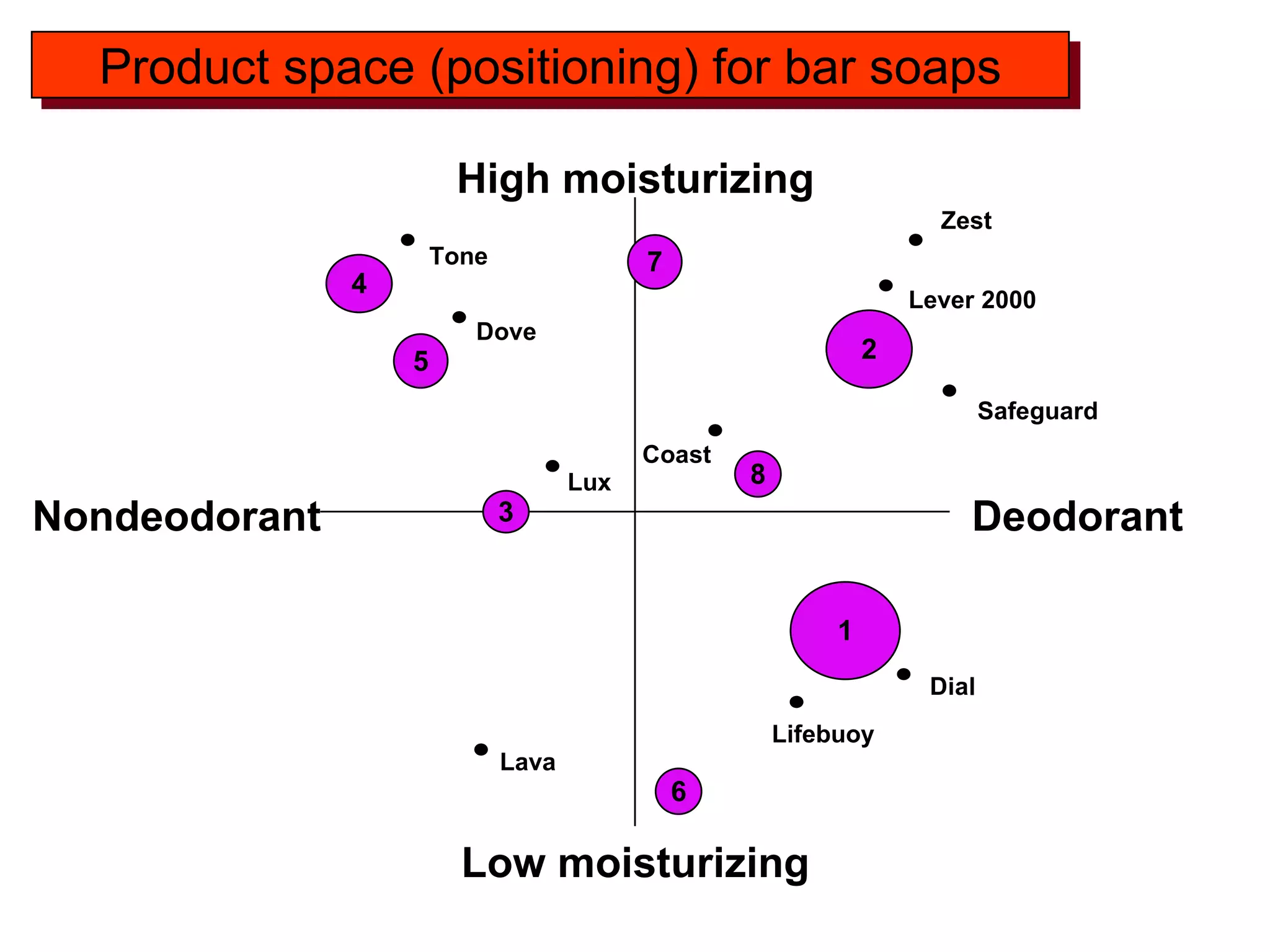 Product space (positioning) for bar soaps

High moisturizing

Zest

Tone

7

4

Lever 2000

Dove

2

5

Safeguard

Coast

Lux

8

Nondeodorant

3

Deodorant

1

Dial

Lifebuoy

Lava

6

Low moisturizing